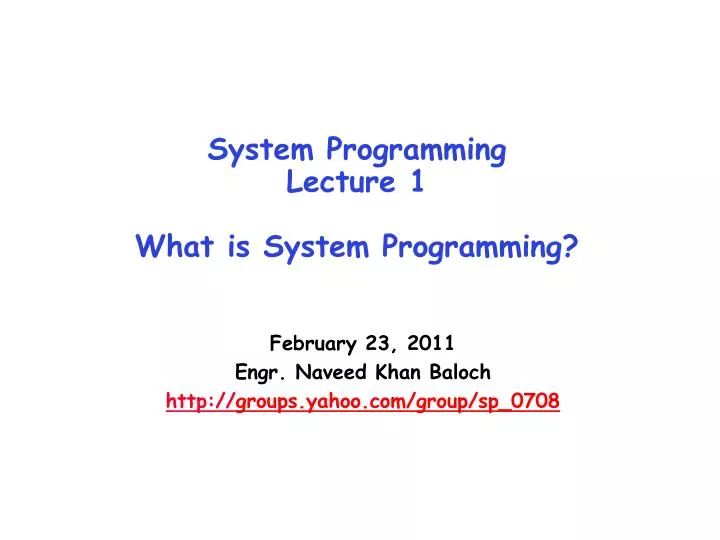 System Programming
Lecture 1

What is System Programming?

February 23, 2011
Engr. Naveed Khan Baloch
http://groups.yahoo.com/group/sp_0708